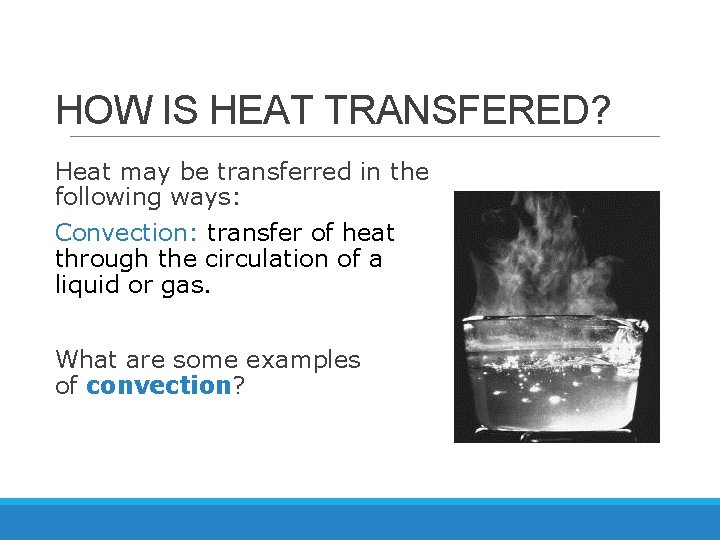 HOW IS HEAT TRANSFERED?

Heat may be transferred in the following ways:

Convection: transfer of heat through the circulation of a liquid or gas.

What are some examples of convection?